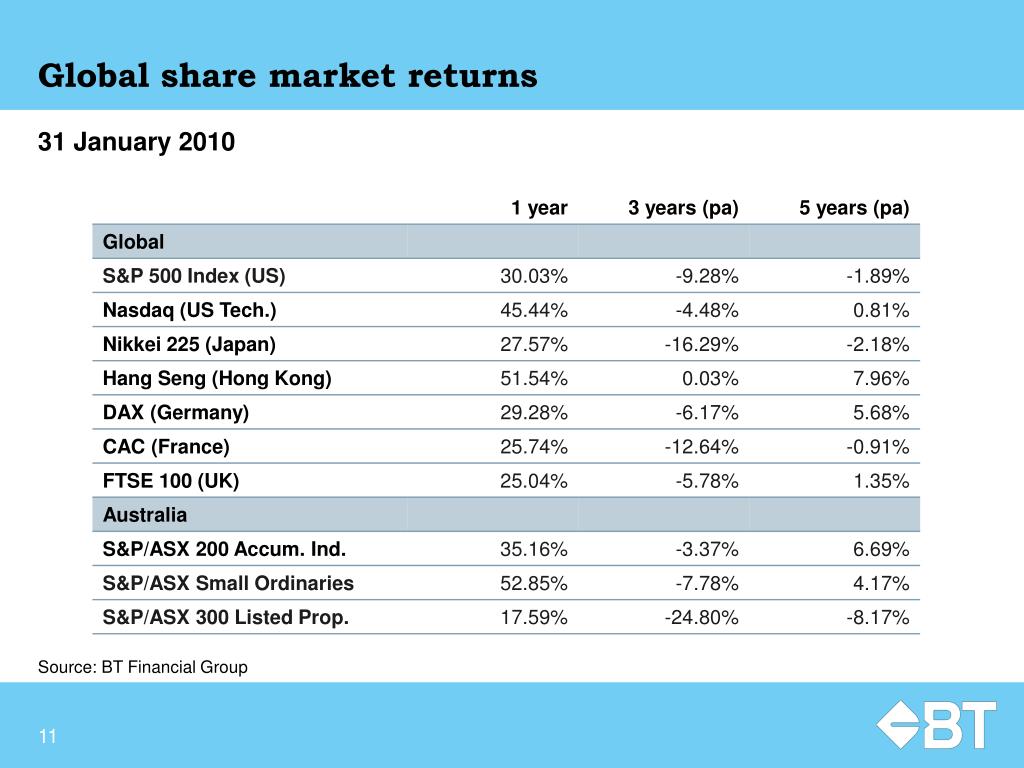 Global share market returns

31 January 2010

| | 1 year | 3 years (pa) | 5 years (pa) |
|---|---|---|---|
| Global | | | |
| S&P 500 Index (US) | 30.03% | -9.28% | -1.89% |
| Nasdaq (US Tech.) | 45.44% | -4.48% | 0.81% |
| Nikkei 225 (Japan) | 27.57% | -16.29% | -2.18% |
| Hang Seng (Hong Kong) | 51.54% | 0.03% | 7.96% |
| DAX (Germany) | 29.28% | -6.17% | 5.68% |
| CAC (France) | 25.74% | -12.64% | -0.91% |
| FTSE 100 (UK) | 25.04% | -5.78% | 1.35% |
| Australia | | | |
| S&P/ASX 200 Accum. Ind. | 35.16% | -3.37% | 6.69% |
| S&P/ASX Small Ordinaries | 52.85% | -7.78% | 4.17% |
| S&P/ASX 300 Listed Prop. | 17.59% | -24.80% | -8.17% |

Source: BT Financial Group

11

BT